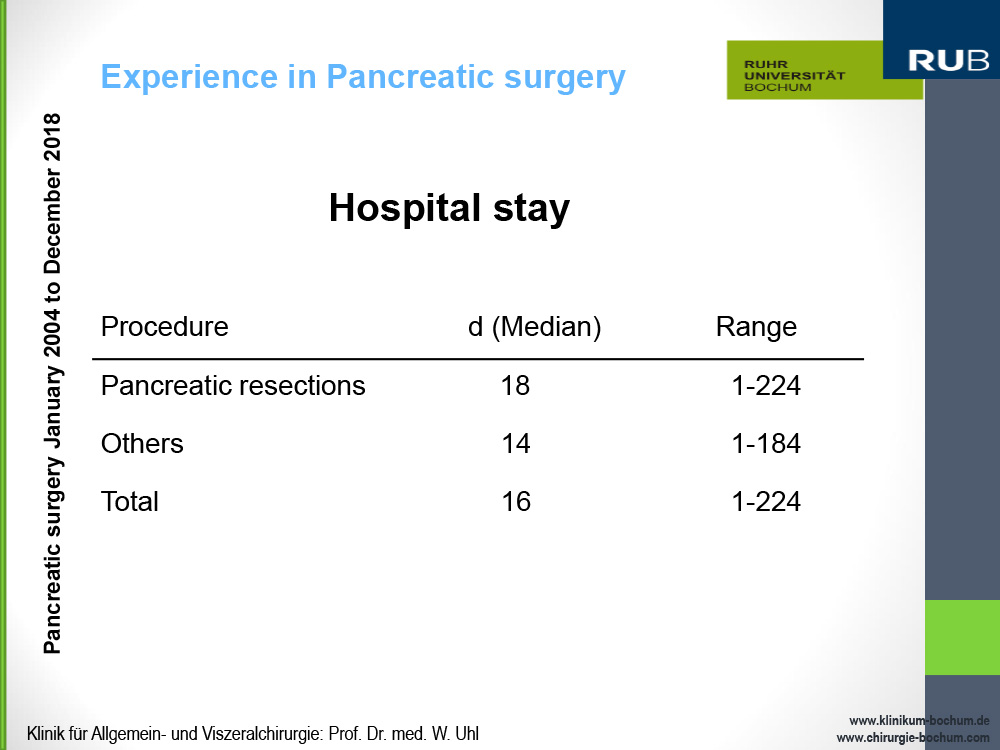 Experience in Pancreatic surgery

RUHR UNIVERSITÄT BOCHUM

RUB

Pancreatic surgery January 2004 to December 2018

Hospital stay

| Procedure | d (Median) | Range |
|---|---|---|
| Pancreatic resections | 18 | 1-224 |
| Others | 14 | 1-184 |
| Total | 16 | 1-224 |

Klinik für Allgemein- und Viszeralchirurgie: Prof. Dr. med. W. Uhl

www.klinikum-bochum.de
www.chirurgie-bochum.com